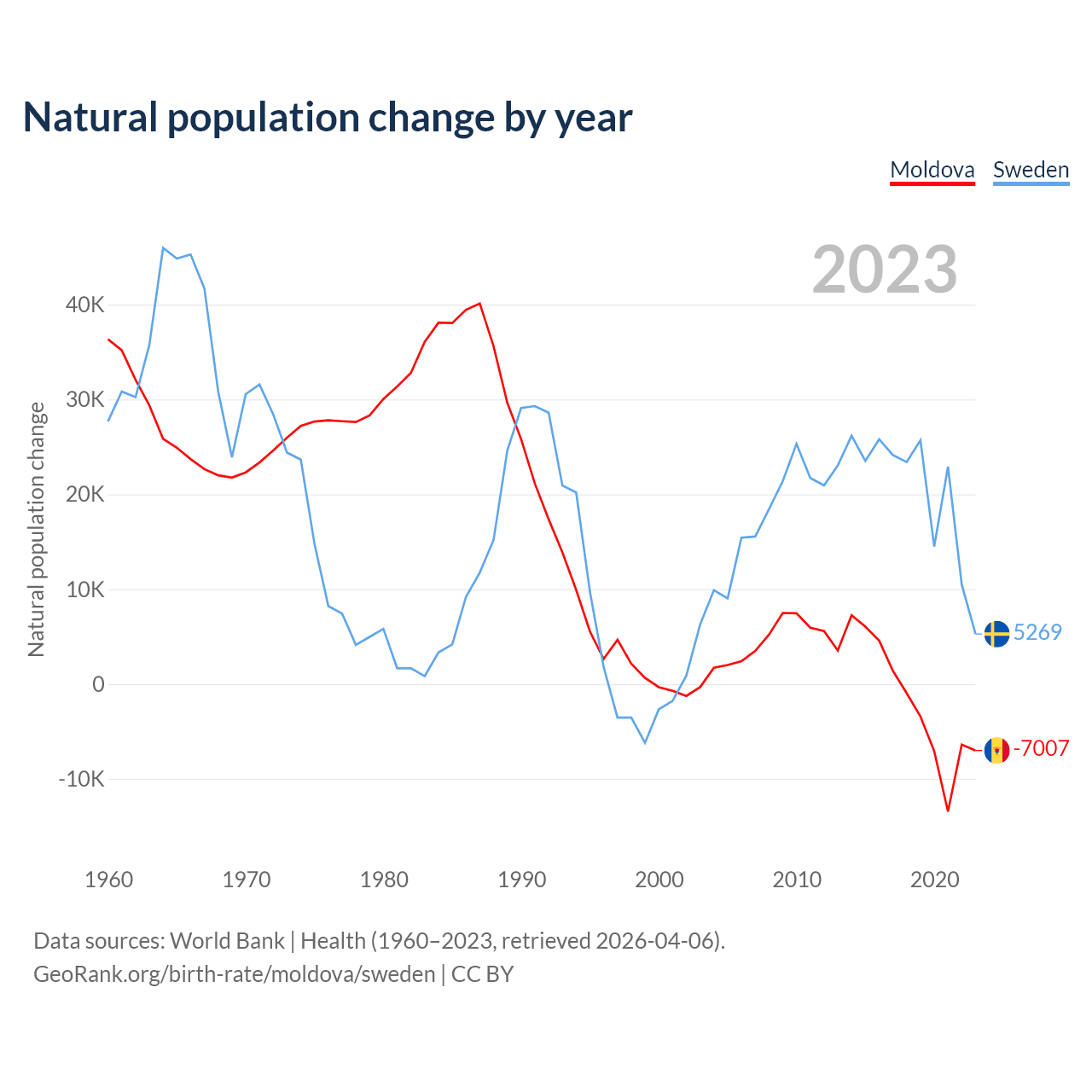 Natural population change by year

Moldova Sweden

2023

Natural population change

40K
30K
20K
10K
0
-10K

5269
-7007

1960 1970 1980 1990 2000 2010 2020

Data sources: World Bank | Health (1960–2023, retrieved 2026-04-06).
GeoRank.org/birth-rate/moldova/sweden | CC BY